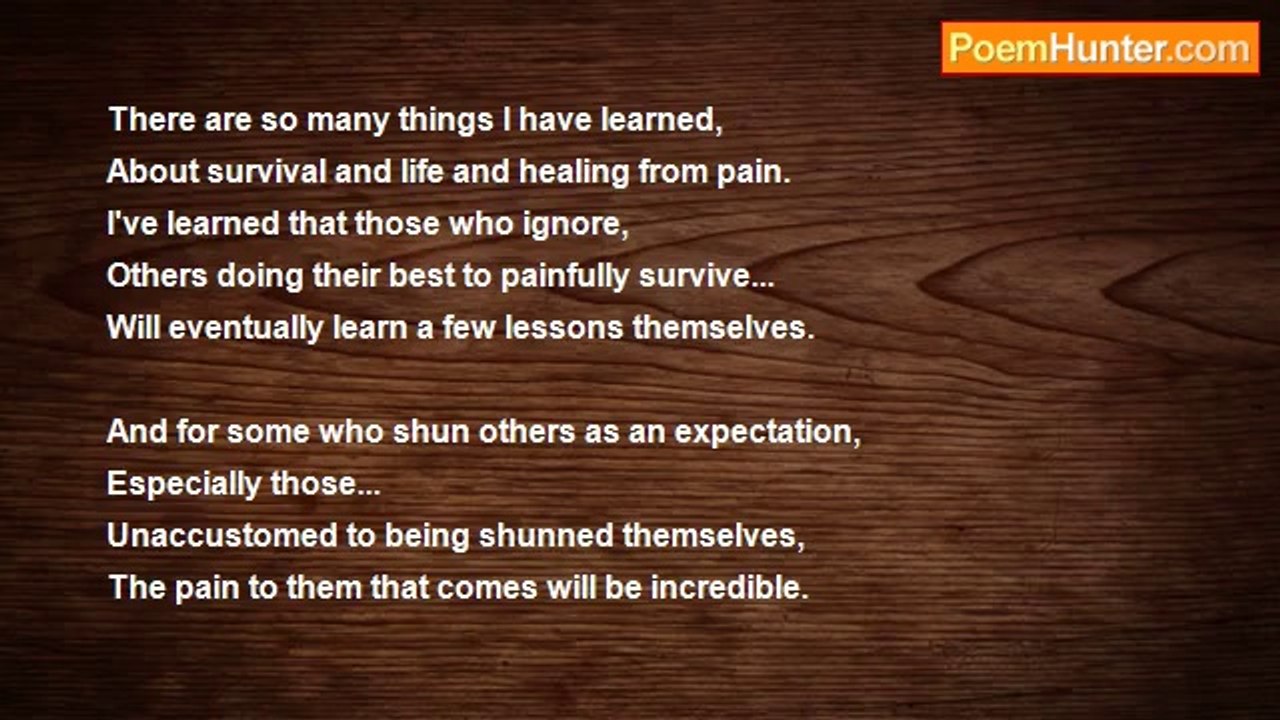 PoemHunter.com

There are so many things I have learned,
About survival and life and healing from pain.
I've learned that those who ignore,
Others doing their best to painfully survive...
Will eventually learn a few lessons themselves.

And for some who shun others as an expectation,
Especially those...
Unaccustomed to being shunned themselves,
The pain to them that comes will be incredible.